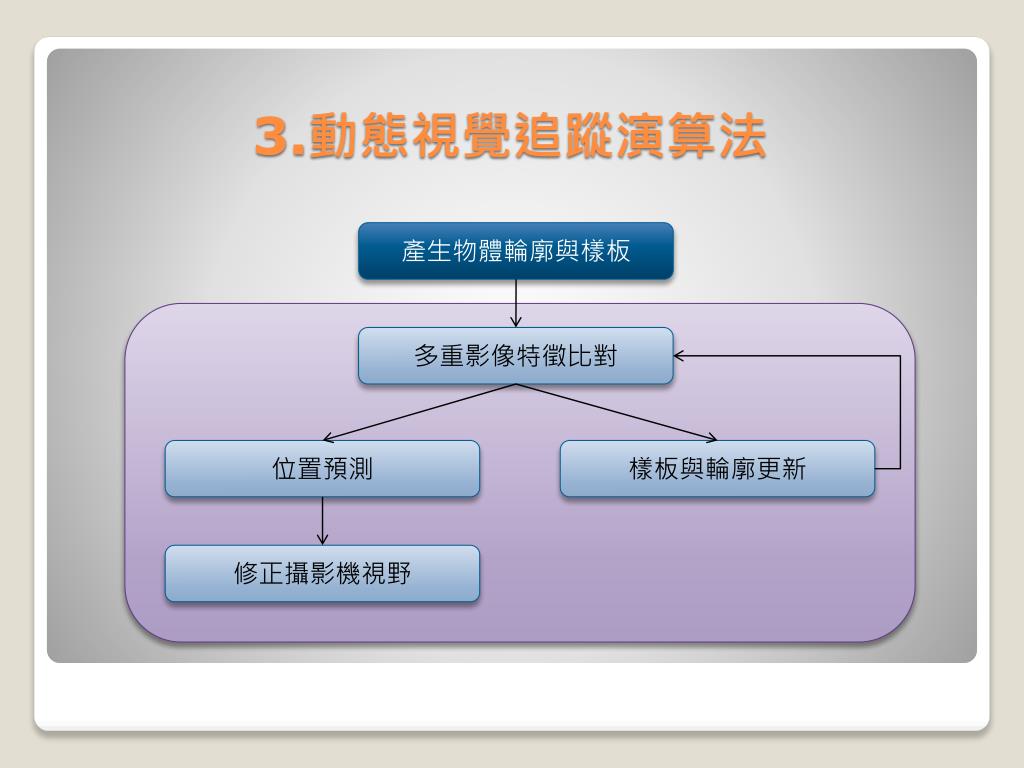 3.動態視覺追蹤演算法

產生物體輪廓與樣板

多重影像特徵比對

位置預測

樣板與輪廓更新

修正攝影機視野